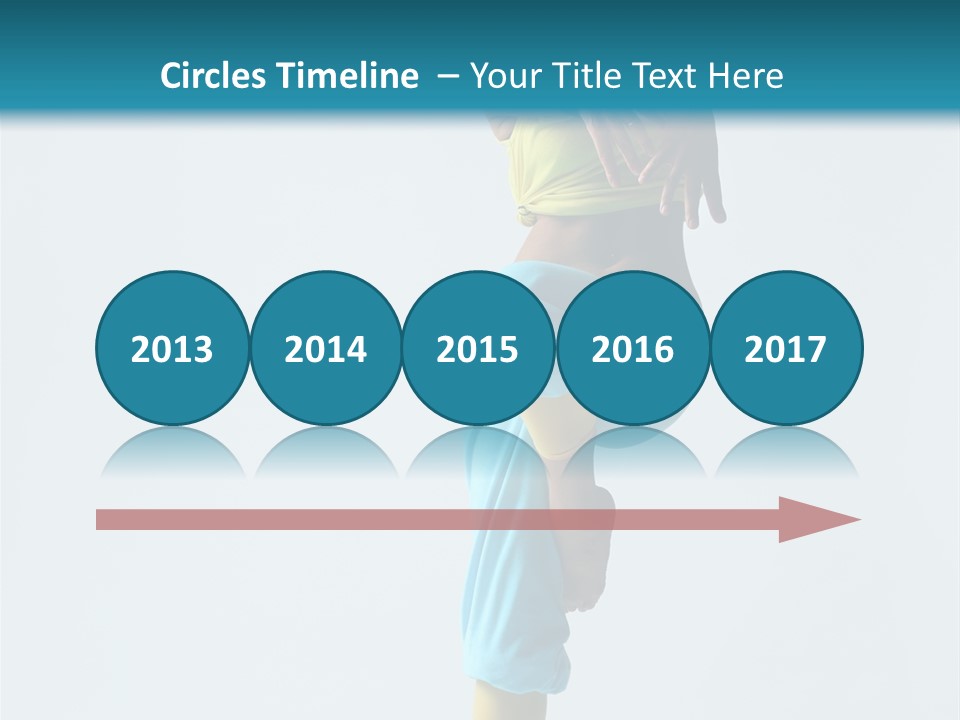 Circles Timeline – Your Title Text Here

2013

2014

2015

2016

2017